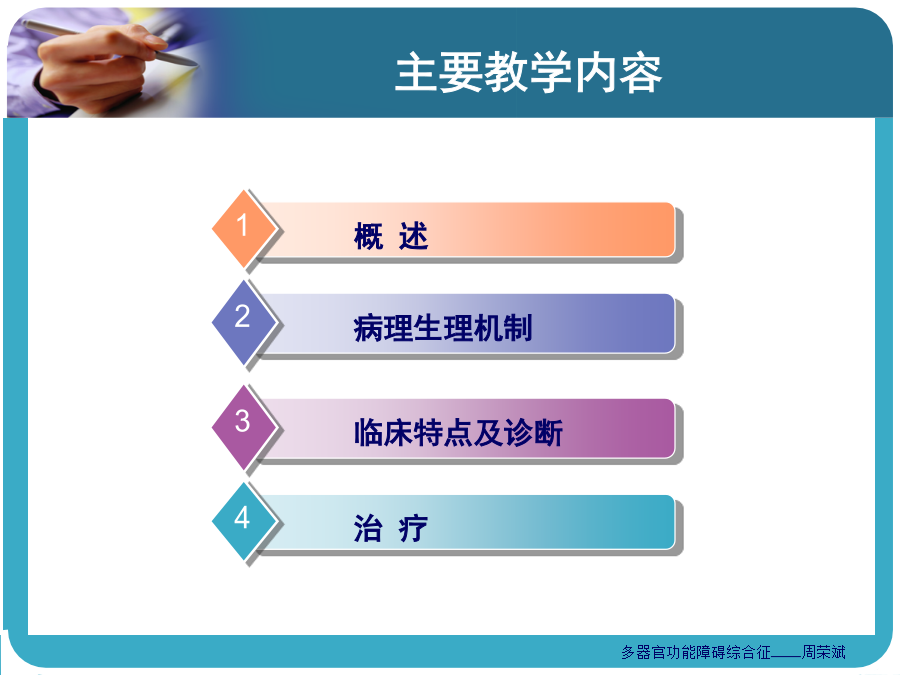 主要教学内容

1 概 述

2 病理生理机制

3 临床特点及诊断

4 治 疗

多器官功能障碍综合征——周荣斌